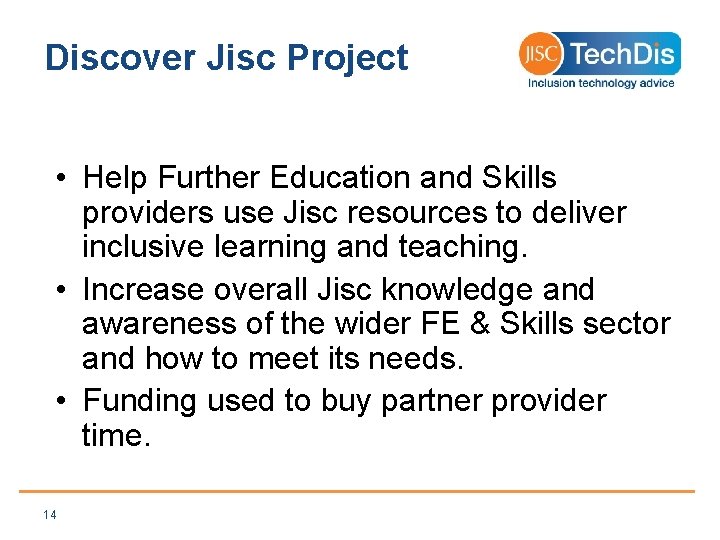 Discover Jisc Project

JISC TechDis
Inclusion technology advice

• Help Further Education and Skills providers use Jisc resources to deliver inclusive learning and teaching.
• Increase overall Jisc knowledge and awareness of the wider FE & Skills sector and how to meet its needs.
• Funding used to buy partner provider time.

14